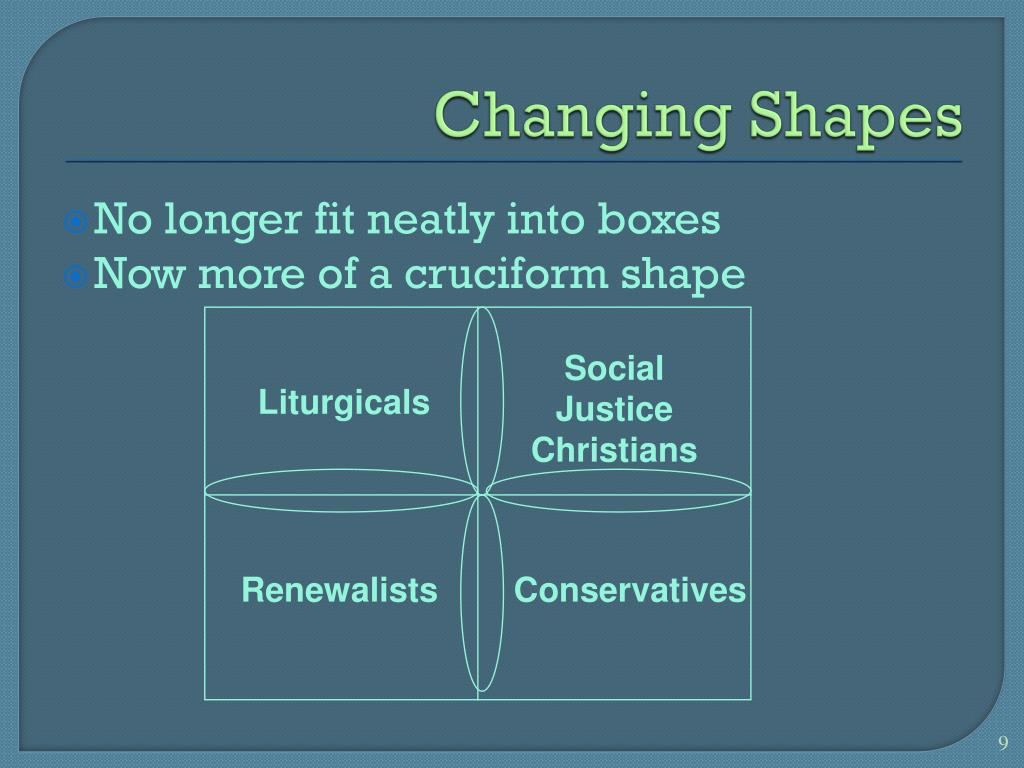 Changing Shapes

No longer fit neatly into boxes
Now more of a cruciform shape

Liturgicals

Social Justice Christians

Renewalists

Conservatives

9